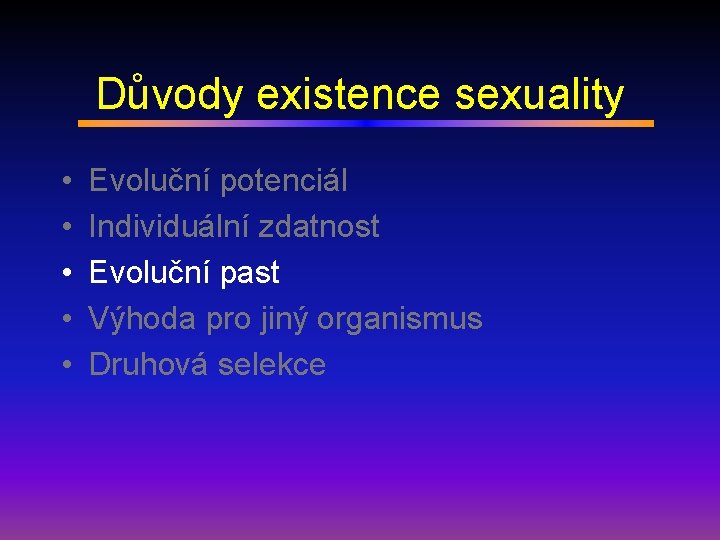 Důvody existence sexuality

• Evoluční potenciál
• Individuální zdatnost
• Evoluční past
• Výhoda pro jiný organismus
• Druhová selekce